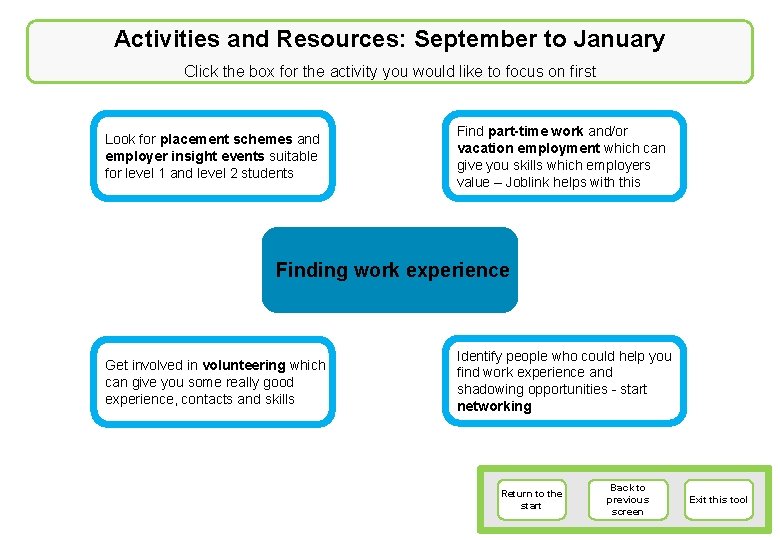 Activities and Resources: September to January

Click the box for the activity you would like to focus on first

Look for placement schemes and employer insight events suitable for level 1 and level 2 students

Find part-time work and/or vacation employment which can give you skills which employers value – Joblink helps with this

Finding work experience

Get involved in volunteering which can give you some really good experience, contacts and skills

Identify people who could help you find work experience and shadowing opportunities - start networking

Return to the start

Back to previous screen

Exit this tool